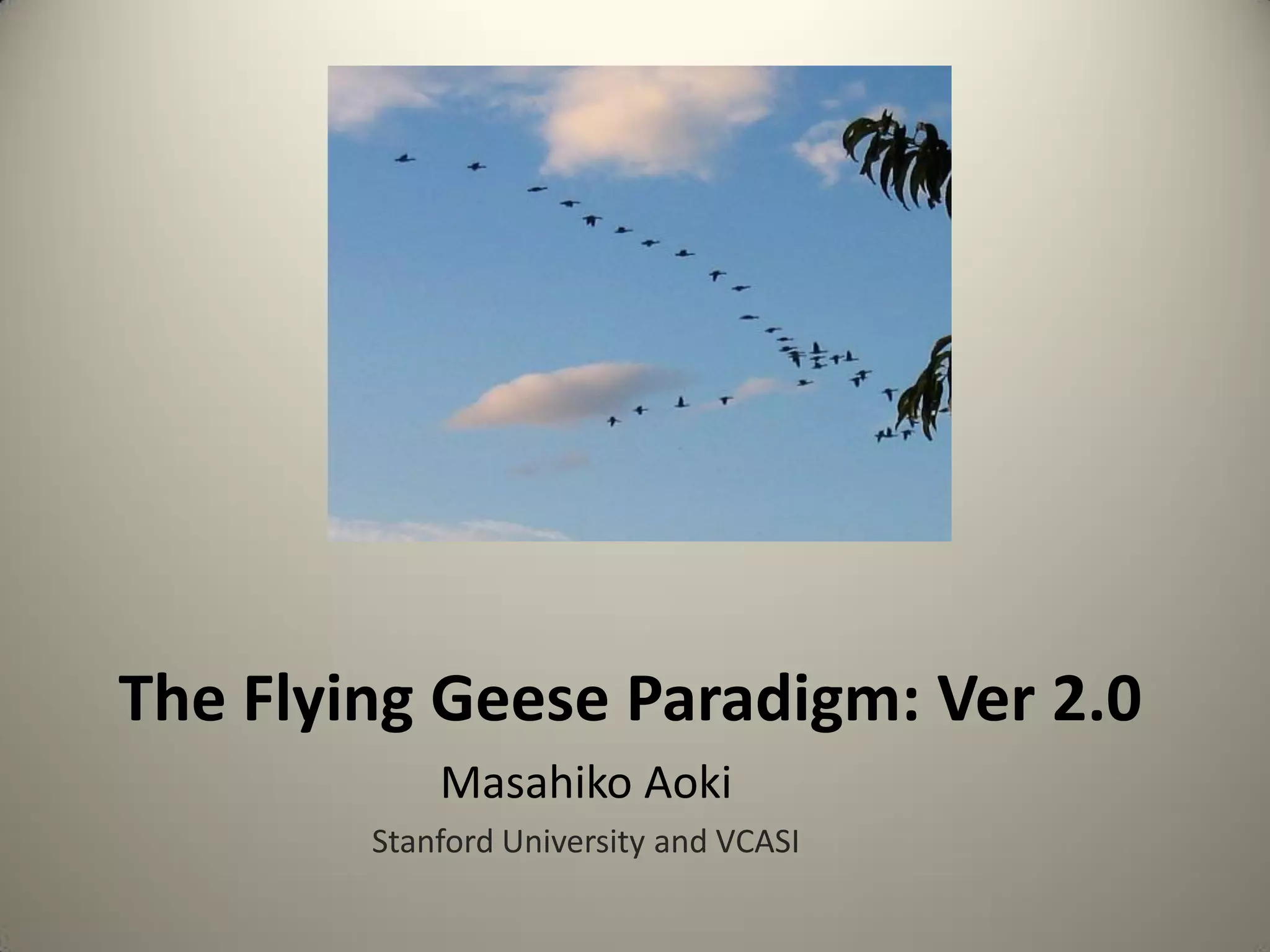 The Flying Geese Paradigm: Ver 2.0

Masahiko Aoki

Stanford University and VCASI